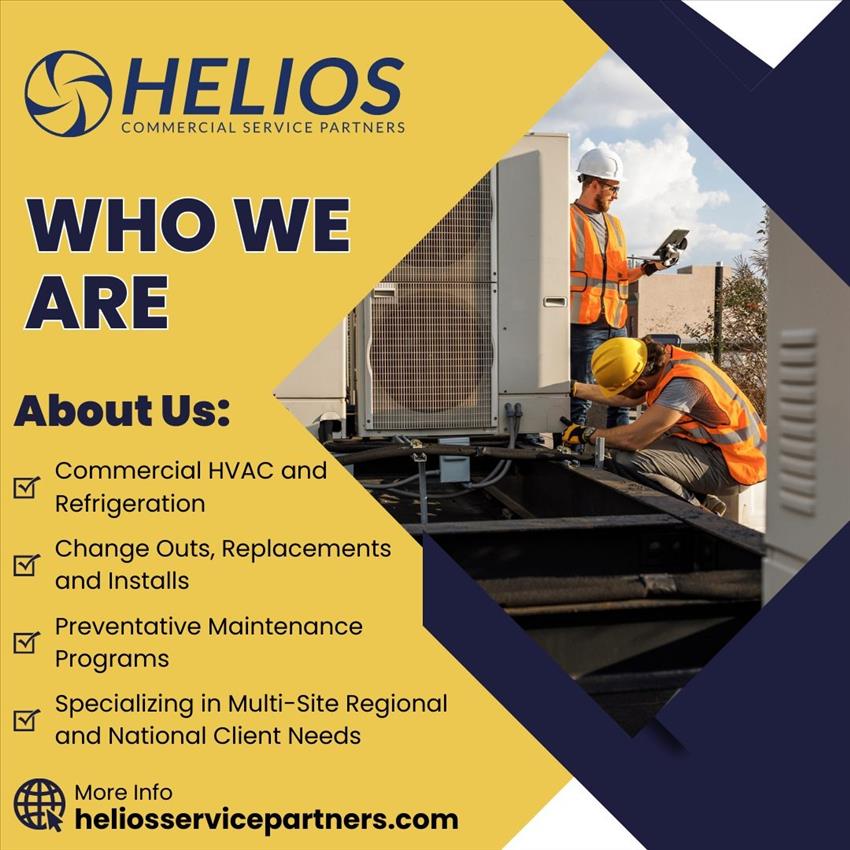 HELIOS
COMMERCIAL SERVICE PARTNERS

WHO WE ARE

About Us:

Commercial HVAC and Refrigeration

Change Outs, Replacements and Installs

Preventative Maintenance Programs

Specializing in Multi-Site Regional and National Client Needs

More Info
heliosservicepartners.com